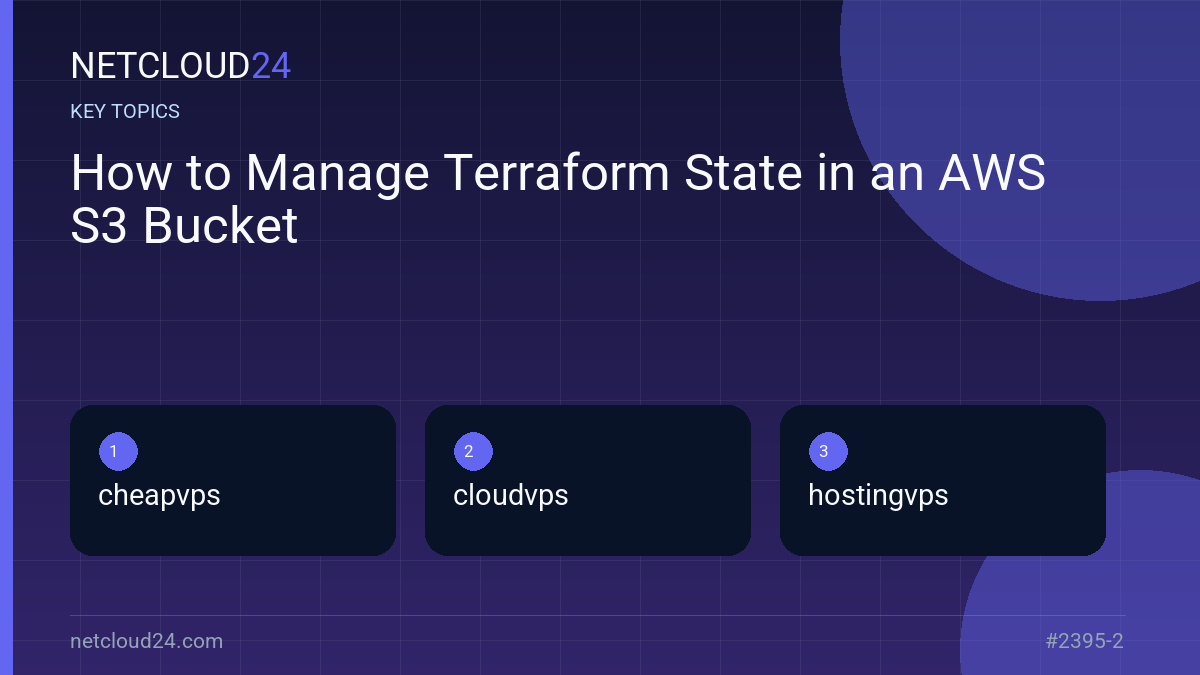 NETCLOUD24

KEY TOPICS

How to Manage Terraform State in an AWS S3 Bucket

1
cheapvps

2
cloudvps

3
hostingvps

netcloud24.com

#2395-2